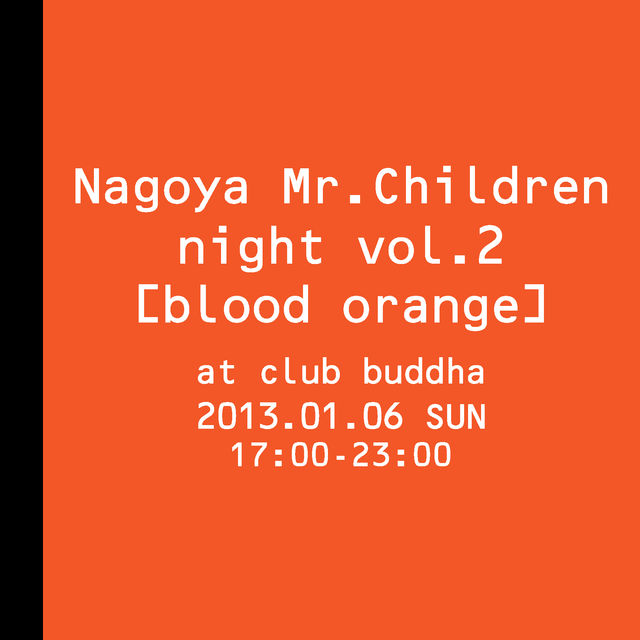 Nagoya Mr.Children night vol.2
[blood orange]

at club buddha
2013.01.06 SUN
17:00-23:00